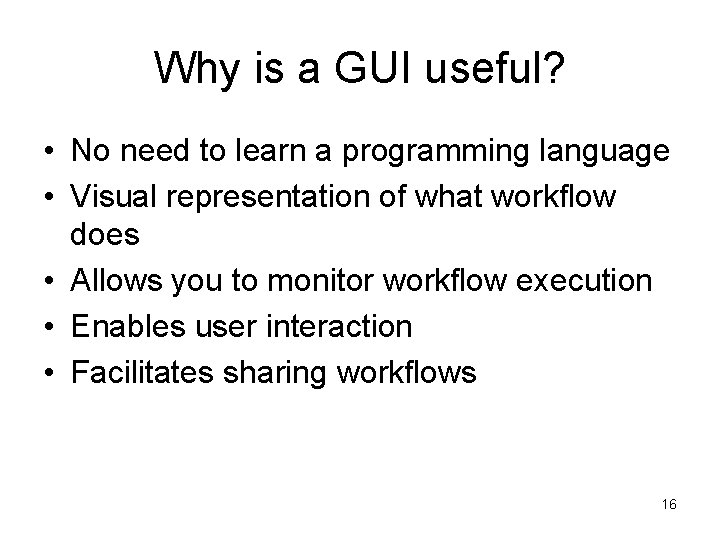 Why is a GUI useful?

• No need to learn a programming language
• Visual representation of what workflow does
• Allows you to monitor workflow execution
• Enables user interaction
• Facilitates sharing workflows

16